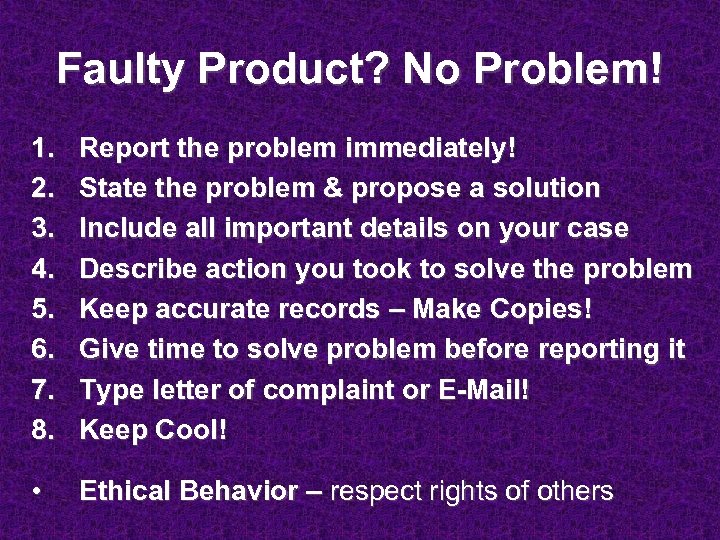 Faulty Product? No Problem!

1. Report the problem immediately!
2. State the problem & propose a solution
3. Include all important details on your case
4. Describe action you took to solve the problem
5. Keep accurate records – Make Copies!
6. Give time to solve problem before reporting it
7. Type letter of complaint or E-Mail!
8. Keep Cool!

• Ethical Behavior – respect rights of others